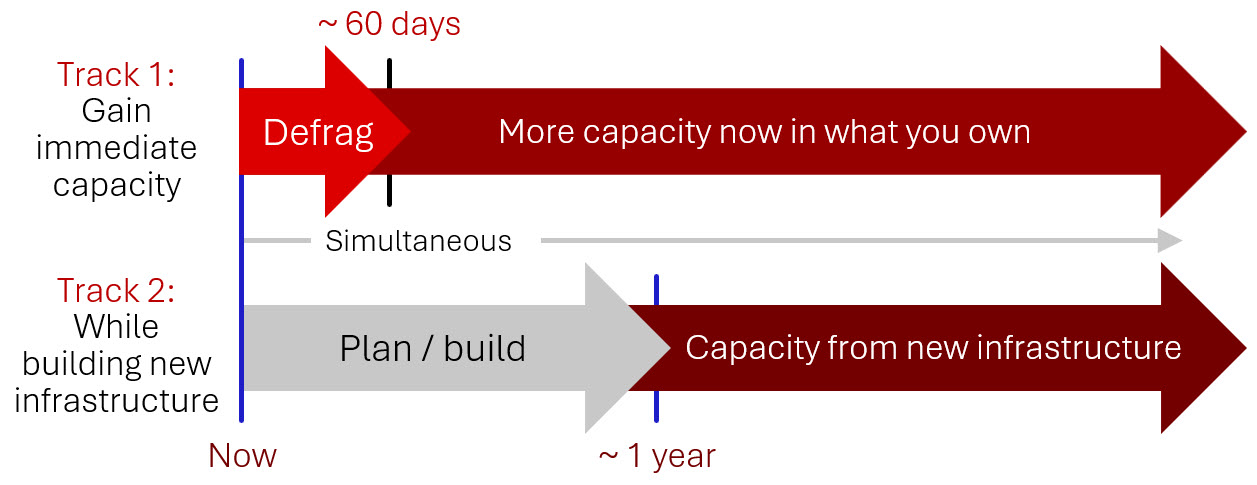 ~ 60 days

Track 1:
Gain immediate capacity

Defrag

More capacity now in what you own

Simultaneous

Track 2:
While building new infrastructure

Plan / build

Capacity from new infrastructure

Now

~ 1 year